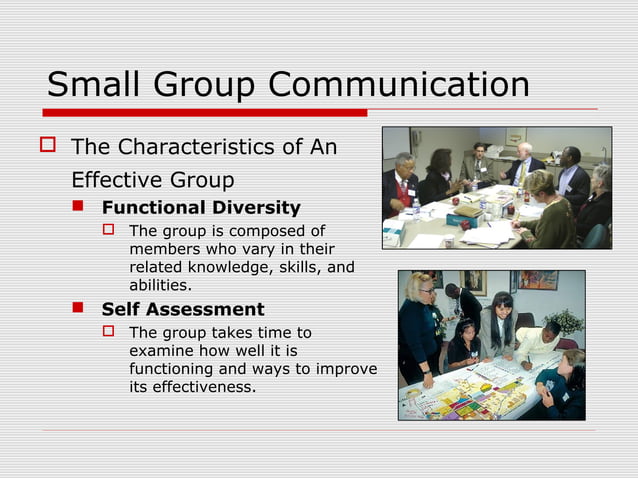 Small Group Communication

The Characteristics of An Effective Group

Functional Diversity

The group is composed of members who vary in their related knowledge, skills, and abilities.

Self Assessment

The group takes time to examine how well it is functioning and ways to improve its effectiveness.